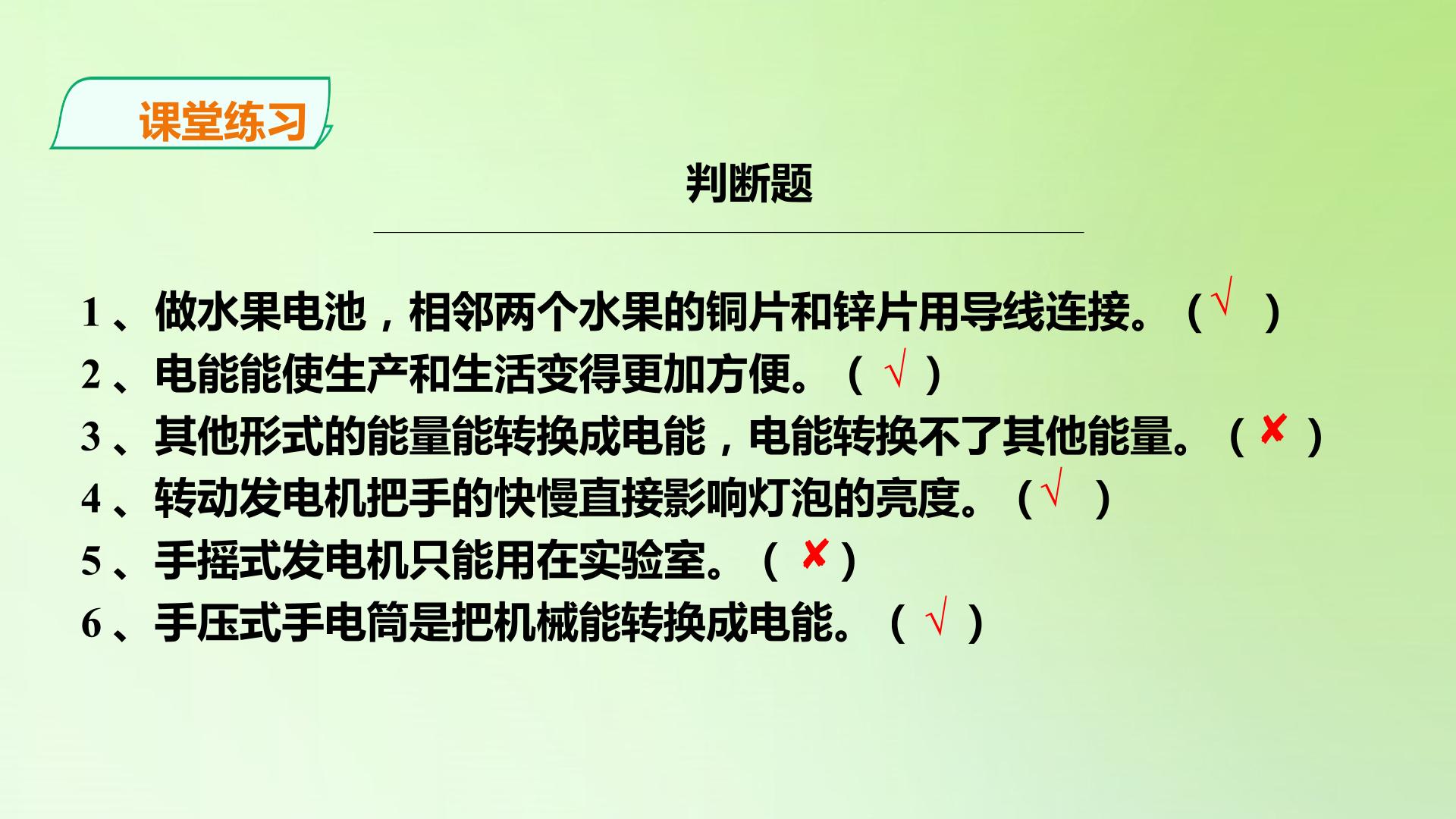 课堂练习

判断题

1、做水果电池，相邻两个水果的铜片和锌片用导线连接。（√）
2、电能能使生产和生活变得更加方便。（√）
3、其他形式的能量能转换成电能，电能转换不了其他能量。（✘）
4、转动发电机把手的快慢直接影响灯泡的亮度。（√）
5、手摇式发电机只能用在实验室。（✘）
6、手压式手电筒是把机械能转换成电能。（√）